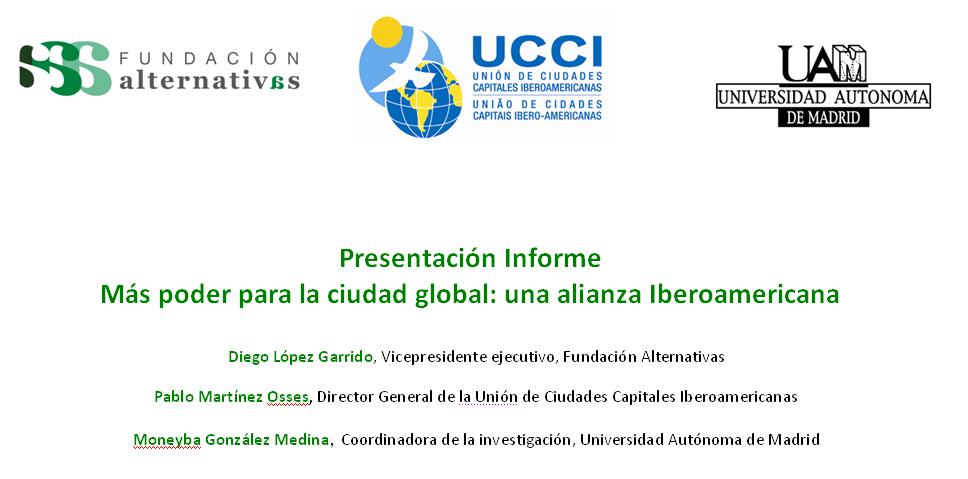 FUNDACIÓN alternativas

UCCI
UNIÓN DE CIUDADES CAPITALES IBEROAMERICANAS
UNIÃO DE CIDADES CAPITAIS IBERO-AMERICANAS

UAM
UNIVERSIDAD AUTONOMA
DE MADRID

Presentación Informe
Más poder para la ciudad global: una alianza Iberoamericana

Diego López Garrido, Vicepresidente ejecutivo, Fundación Alternativas

Pablo Martínez Osses, Director General de la Unión de Ciudades Capitales Iberoamericanas

Moneyba González Medina, Coordinadora de la investigación, Universidad Autónoma de Madrid